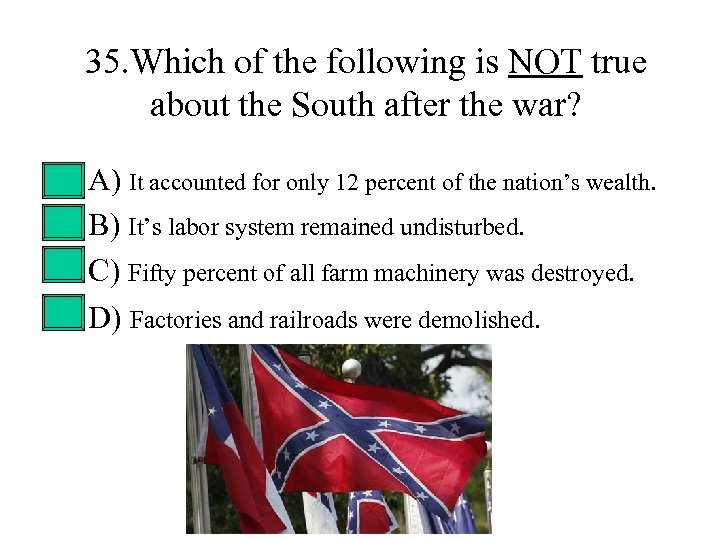 35.Which of the following is NOT true about the South after the war?

A) It accounted for only 12 percent of the nation’s wealth.
B) It’s labor system remained undisturbed.
C) Fifty percent of all farm machinery was destroyed.
D) Factories and railroads were demolished.